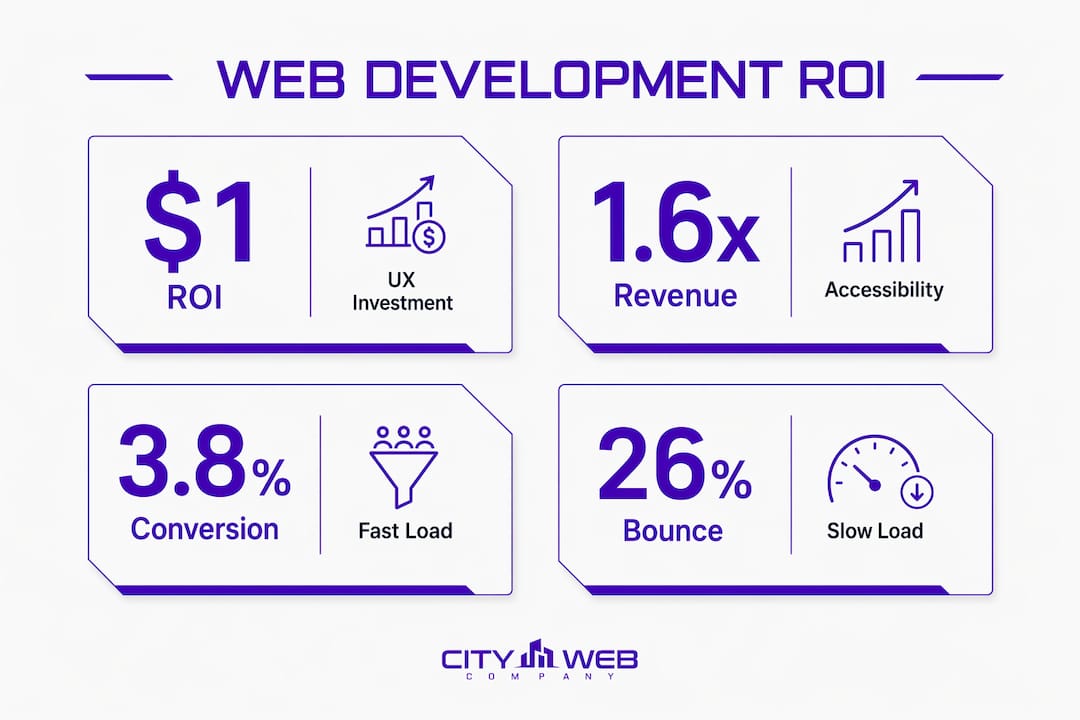 WEB DEVELOPMENT ROI

$1
ROI
UX Investment

1.6x
Revenue
Accessibility

3.8%
Conversion
Fast Load

26%
Bounce
Slow Load

CITY WEB
COMPANY